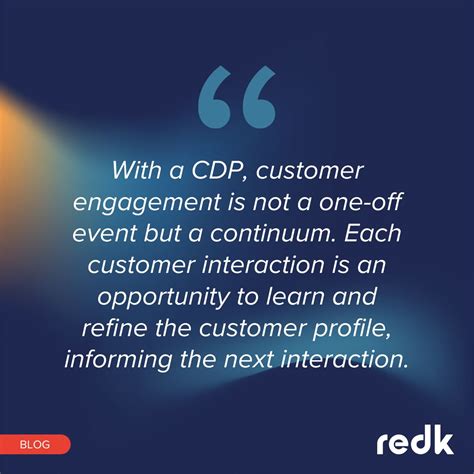 “

With a CDP, customer engagement is not a one-off event but a continuum. Each customer interaction is an opportunity to learn and refine the customer profile, informing the next interaction.

BLOG

redk